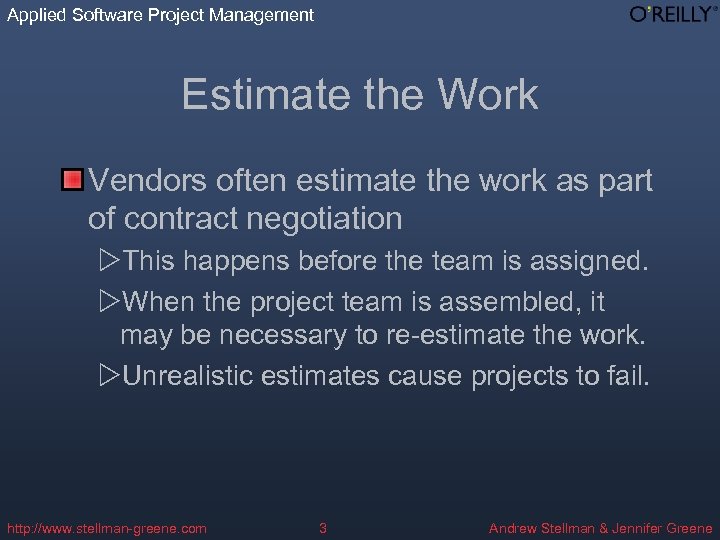 Applied Software Project Management

O'REILLY®

Estimate the Work

Vendors often estimate the work as part of contract negotiation

This happens before the team is assigned.

When the project team is assembled, it may be necessary to re-estimate the work.

Unrealistic estimates cause projects to fail.

http://www.stellman-greene.com 3 Andrew Stellman & Jennifer Greene